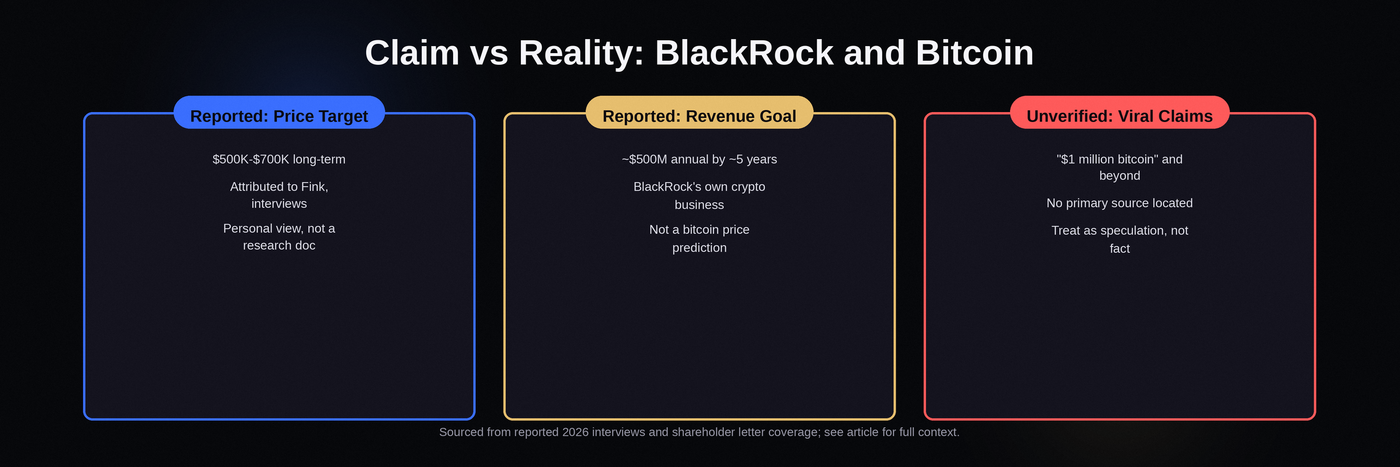 Claim vs Reality: BlackRock and Bitcoin

Reported: Price Target

\$500K-\$700K long-term

Attributed to Fink, interviews

Personal view, not a research doc

Reported: Revenue Goal

~\$500M annual by ~5 years

BlackRock's own crypto business

Not a bitcoin price prediction

Unverified: Viral Claims

"\$1 million bitcoin" and beyond

No primary source located

Treat as speculation, not fact

Sourced from reported 2026 interviews and shareholder letter coverage; see article for full context.